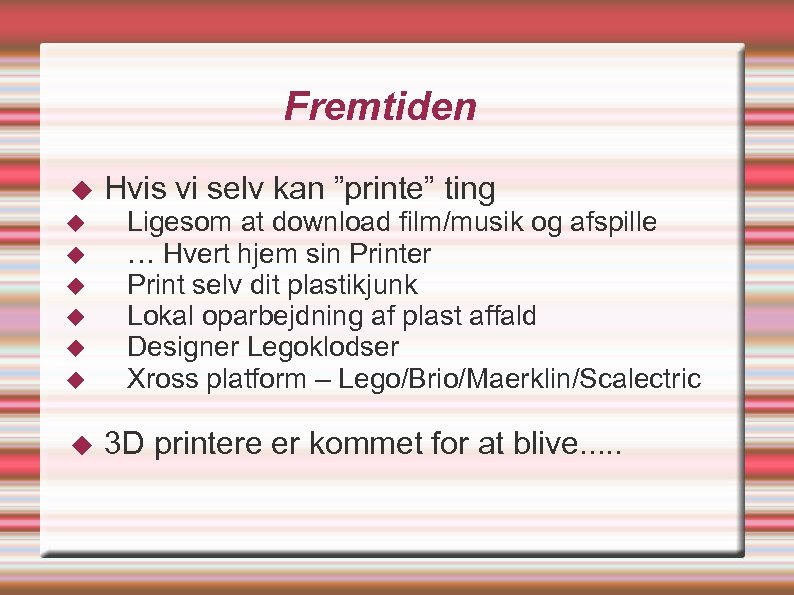 Fremtiden

◆ Hvis vi selv kan ”printe” ting
◆ Ligesom at download film/musik og afspille
◆ … Hvert hjem sin Printer
◆ Print selv dit plastikjunk
◆ Lokal oparbejdning af plast affald
◆ Designer Legoklodser
◆ Xross platform – Lego/Brio/Maerklin/Scalectric

◆ 3D printere er kommet for at blive.....